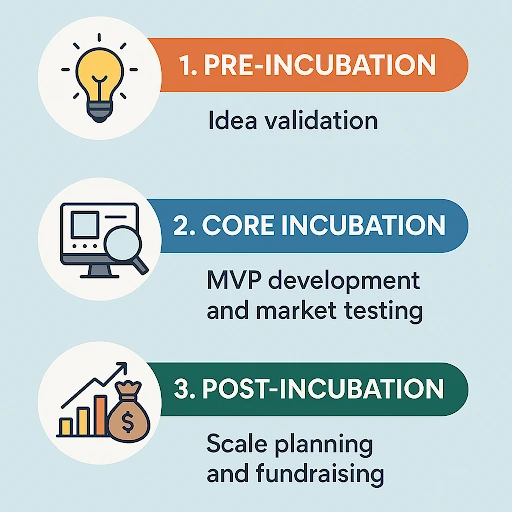 1. PRE-INCUBATION

Idea validation

2. CORE INCUBATION

MVP development and market testing

3. POST-INCUBATION

$

Scale planning and fundraising